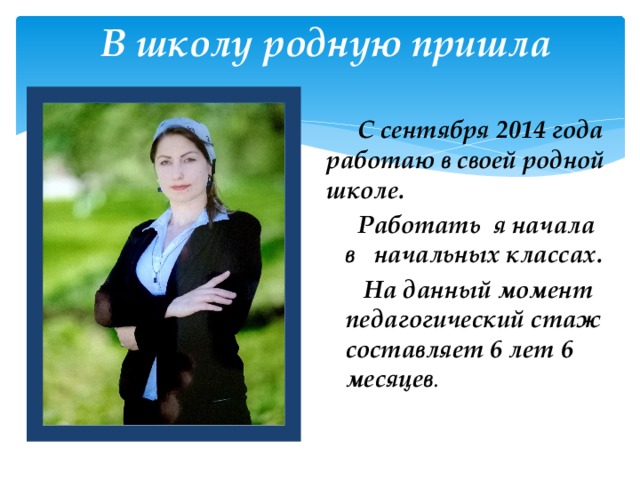 В школу родную пришла

С сентября 2014 года работаю в своей родной школе.

Работать я начала в начальных классах.

На данный момент педагогический стаж составляет 6 лет 6 месяцев.